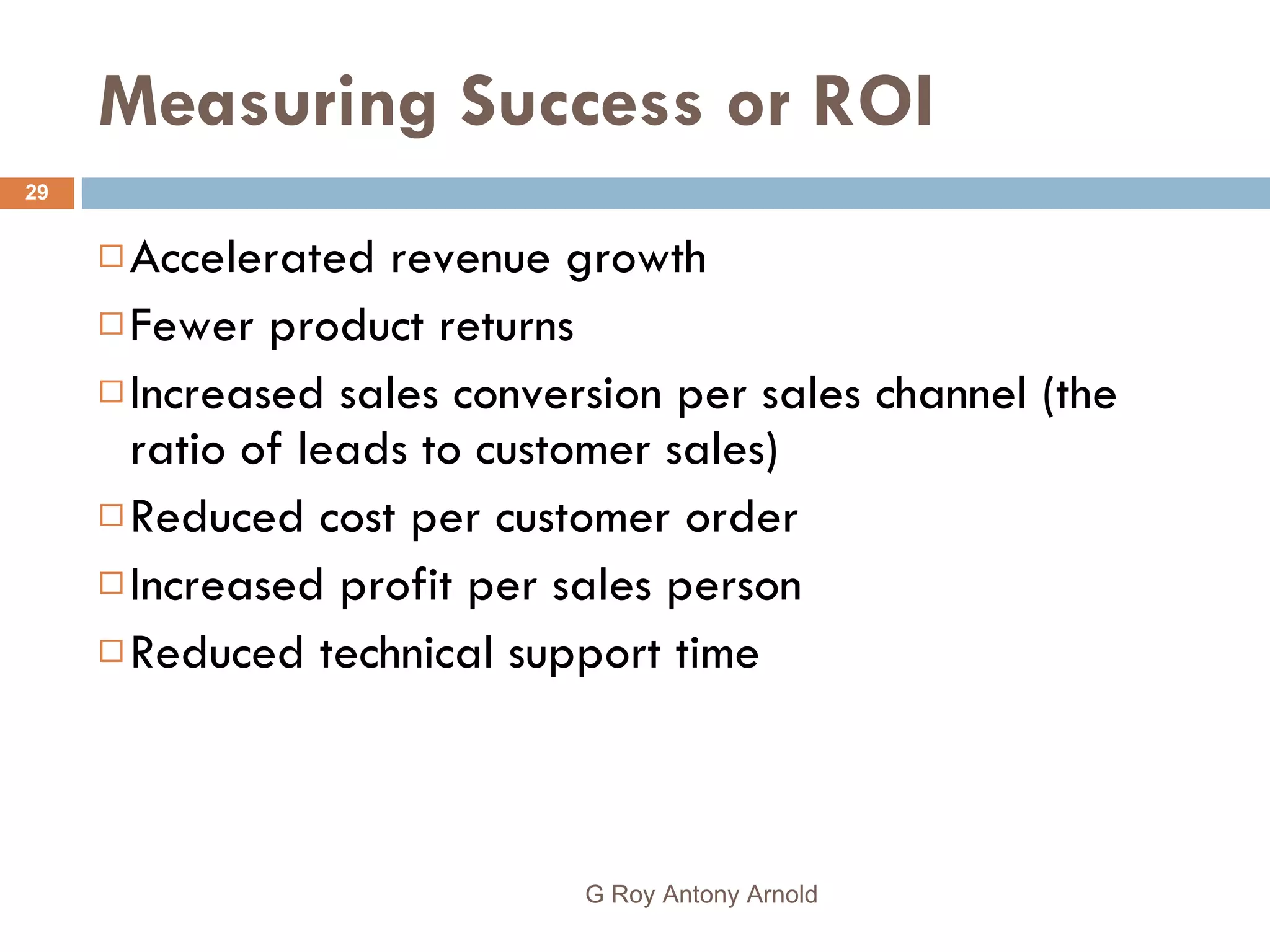 Measuring Success or ROI

29

□ Accelerated revenue growth
□ Fewer product returns
□ Increased sales conversion per sales channel (the ratio of leads to customer sales)
□ Reduced cost per customer order
□ Increased profit per sales person
□ Reduced technical support time

G Roy Antony Arnold